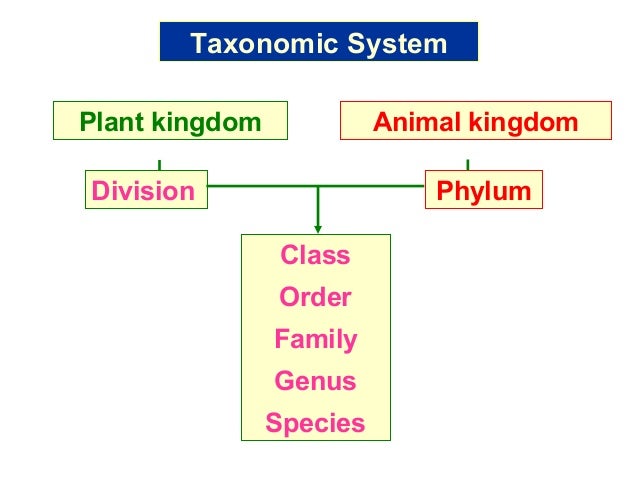 Taxonomic System

Plant kingdom

Animal kingdom

Division

Phylum

Class
Order
Family
Genus
Species